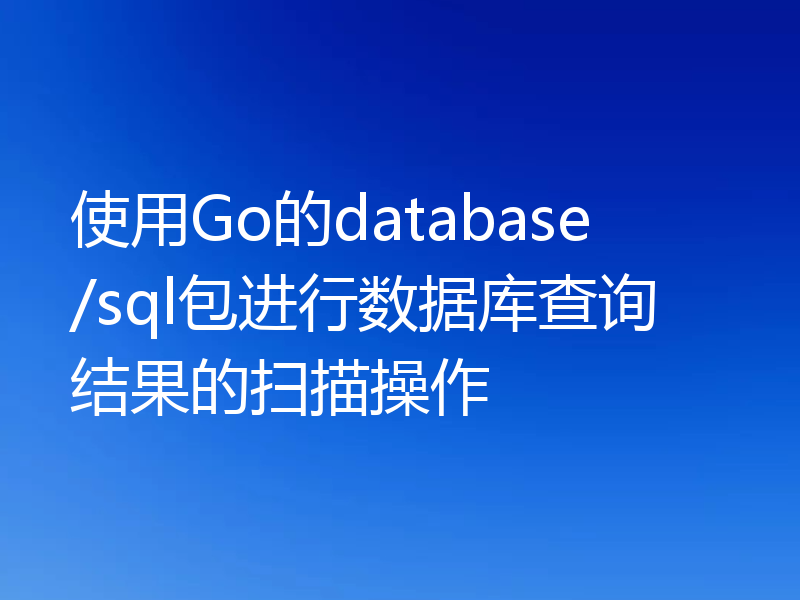 使用Go的database/sql包进行数据库查询结果的扫描操作